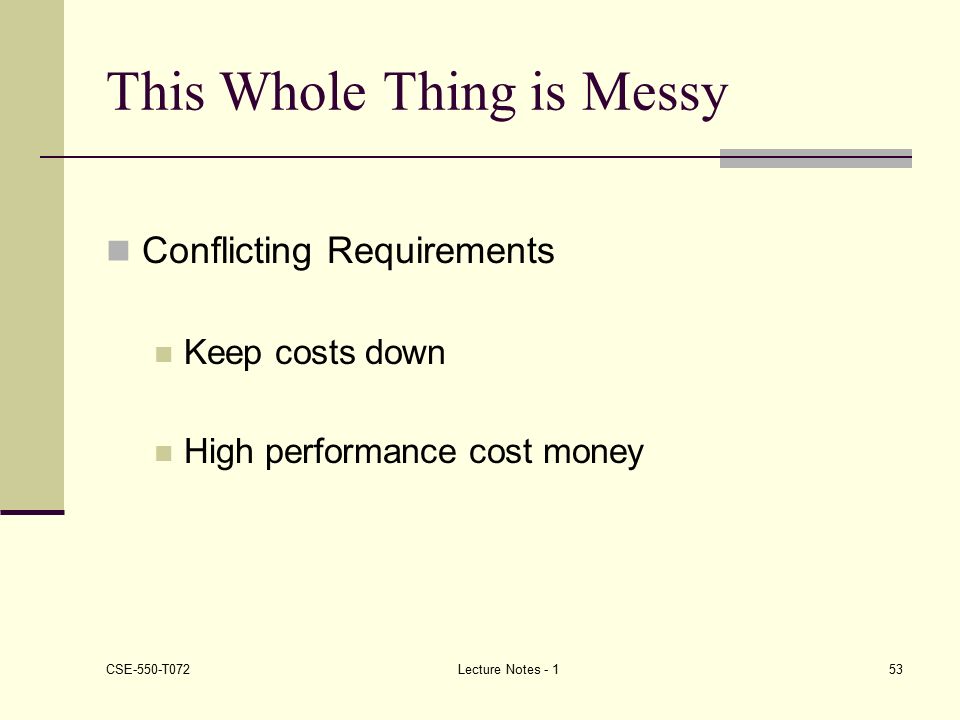 This Whole Thing is Messy

Conflicting Requirements

Keep costs down

High performance cost money

CSE-550-T072

Lecture Notes - 1

53